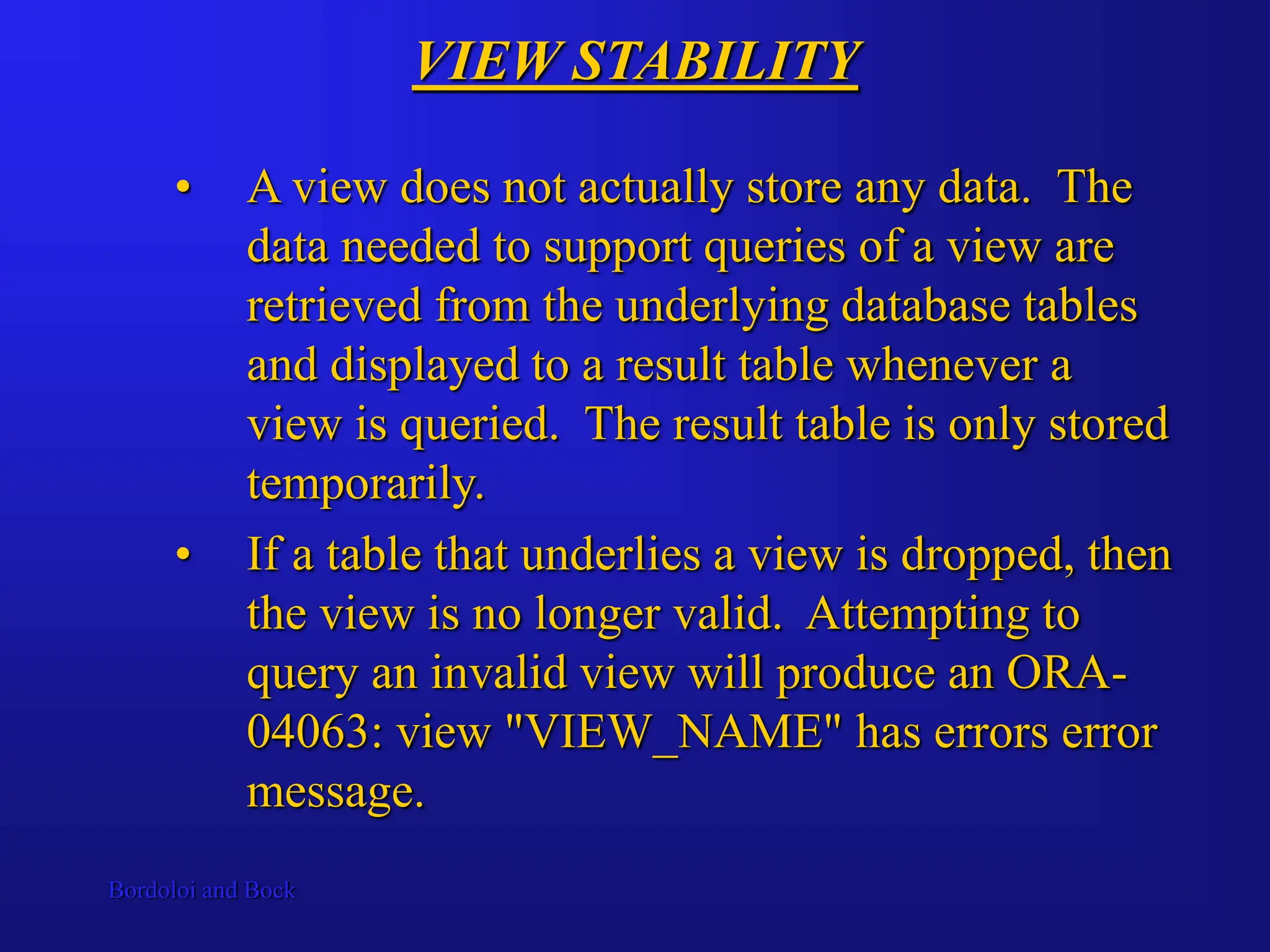 VIEW STABILITY

• A view does not actually store any data. The data needed to support queries of a view are retrieved from the underlying database tables and displayed to a result table whenever a view is queried. The result table is only stored temporarily.

• If a table that underlies a view is dropped, then the view is no longer valid. Attempting to query an invalid view will produce an ORA-04063: view "VIEW_NAME" has errors error message.

Bordoloi and Bock